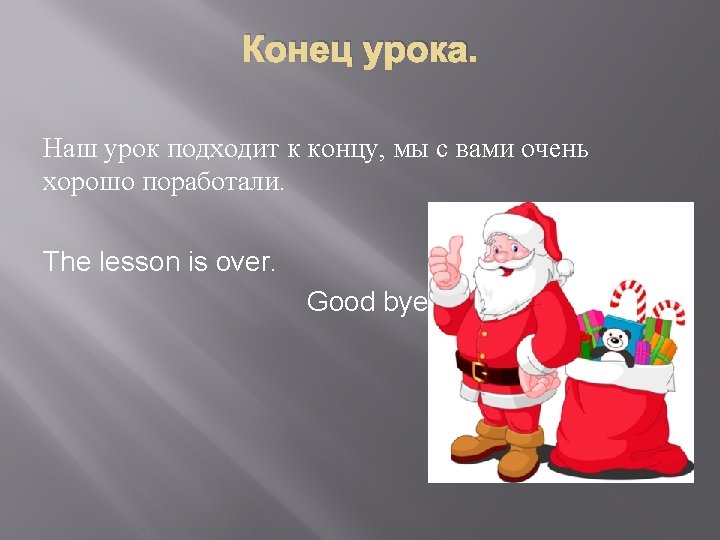 Конец урока.

Наш урок подходит к концу, мы с вами очень хорошо поработали.

The lesson is over.

Good bye